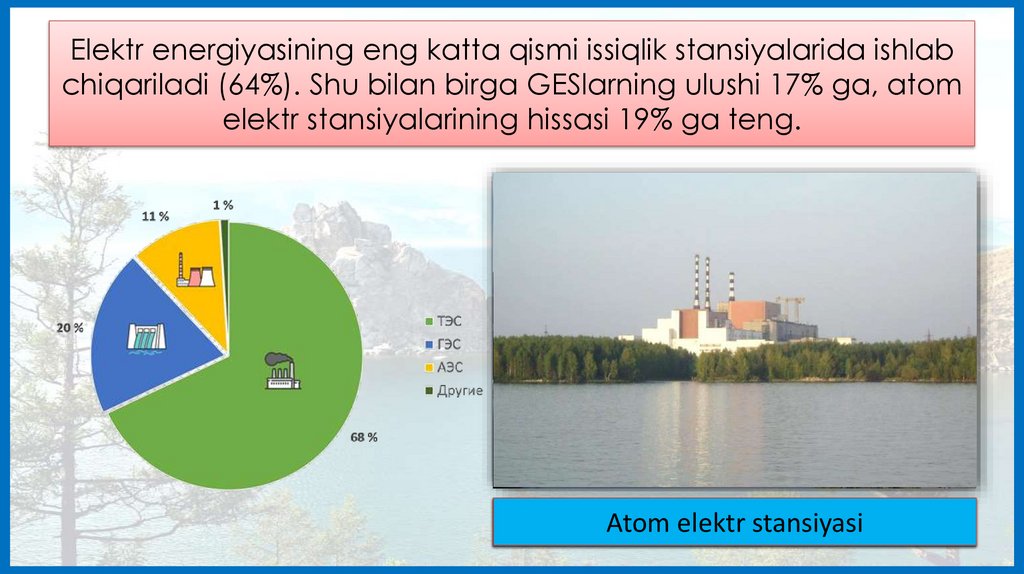 Elektr energiyasining eng katta qismi issiqlik stansiyalarida ishlab chiqariladi (64%). Shu bilan birga GESlarning ulushi 17% ga, atom elektr stansiyalarining hissasi 19% ga teng.

11 %
1 %
20 %
68 %

ТЭС
ГЭС
АЭС
Другие

Atom elektr stansiyasi